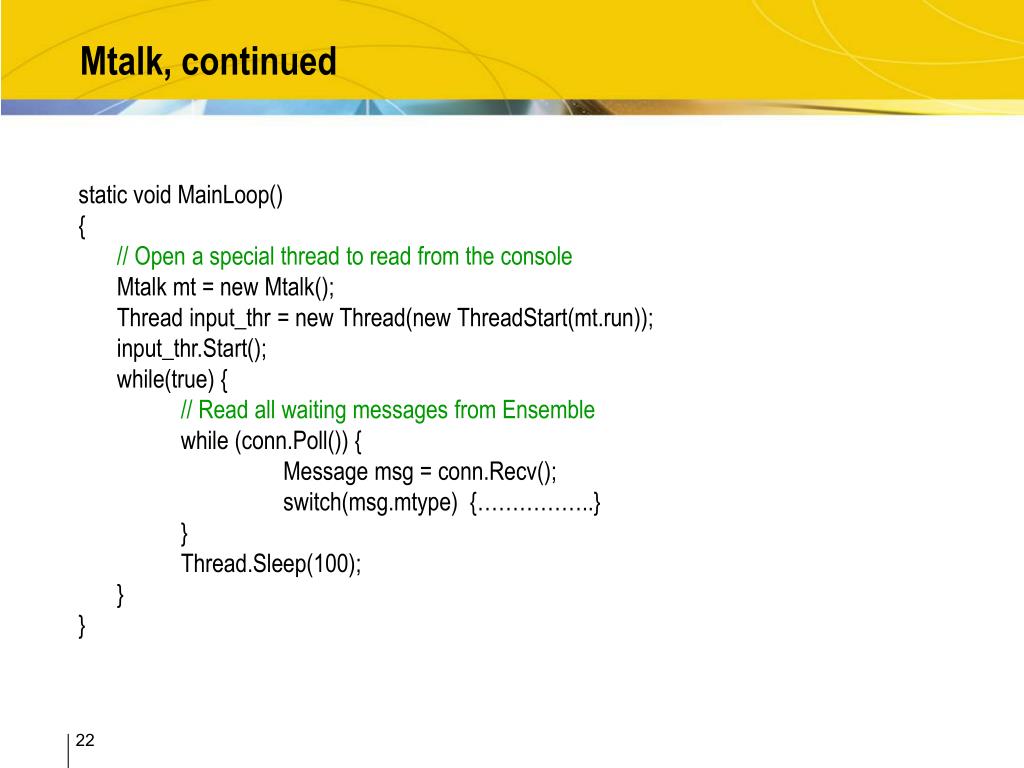 Mtalk, continued

static void MainLoop()
{
// Open a special thread to read from the console
Mtalk mt = new Mtalk();
Thread input_thr = new Thread(new ThreadStart(mt.run));
input_thr.Start();
while(true) {
// Read all waiting messages from Ensemble
while (conn.Poll()) {
Message msg = conn.Recv();
switch(msg.mtype) {……………..}
}
Thread.Sleep(100);
}
}

22